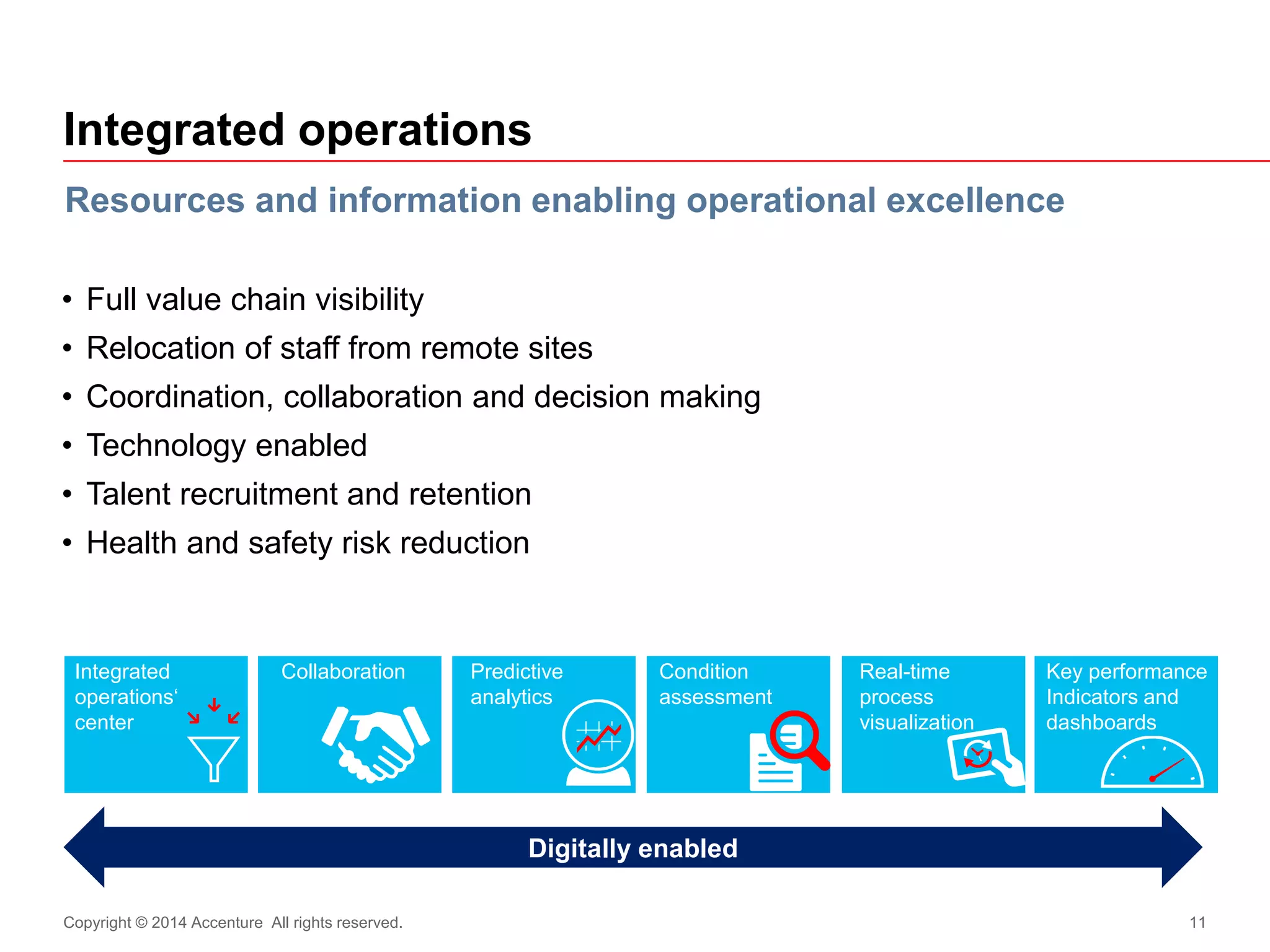 Integrated operations

Resources and information enabling operational excellence

• Full value chain visibility
• Relocation of staff from remote sites
• Coordination, collaboration and decision making
• Technology enabled
• Talent recruitment and retention
• Health and safety risk reduction

Integrated operations‘ center

Collaboration

Predictive analytics

Condition assessment

Real-time process visualization

Key performance Indicators and dashboards

Digitally enabled

Copyright © 2014 Accenture All rights reserved.

11